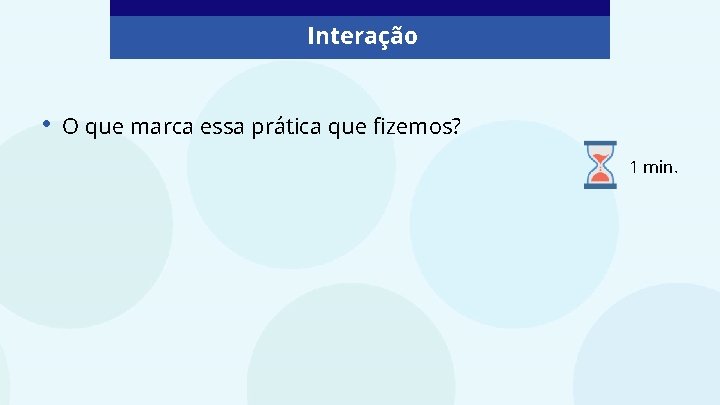 Interação

• O que marca essa prática que fizemos?

1 min.